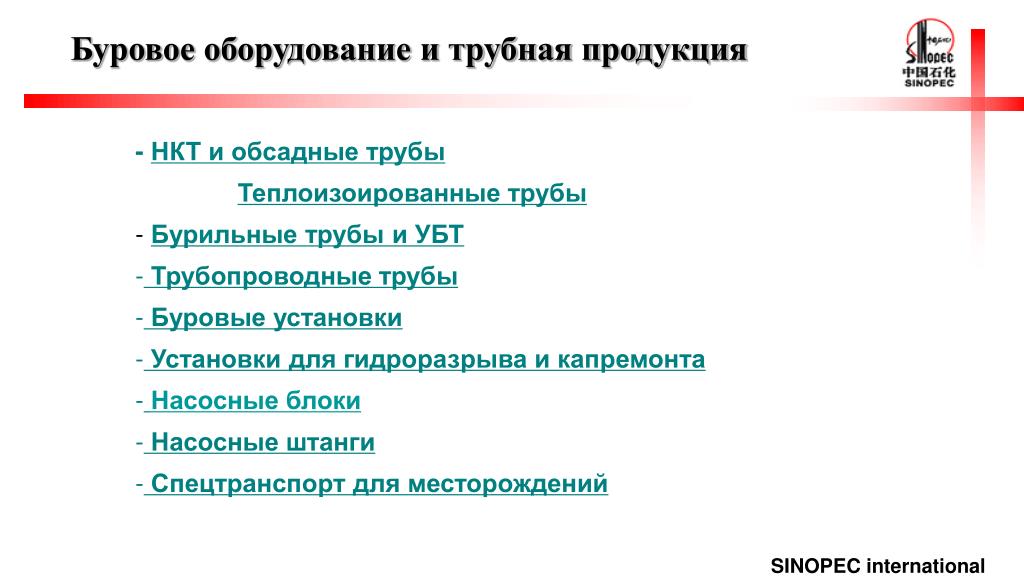 Буровое оборудование и трубная продукция

SINOPEC
中国石化
SINOPEC

- НКТ и обсадные трубы

Теплоизоированные трубы

- Бурильные трубы и УБТ

- Трубопроводные трубы

- Буровые установки

- Установки для гидроразрыва и капремонта

- Насосные блоки

- Насосные штанги

- Спецтранспорт для месторождений

SINOPEC international